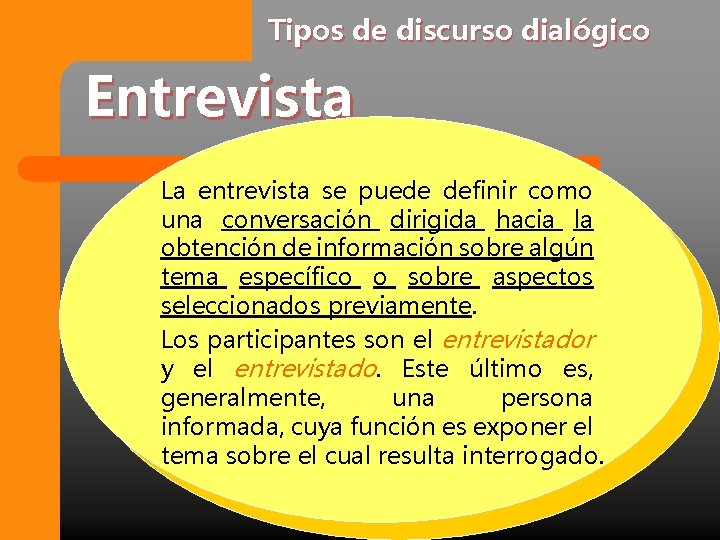 Tipos de discurso dialógico

Entrevista

La entrevista se puede definir como una conversación dirigida hacia la obtención de información sobre algún tema específico o sobre aspectos seleccionados previamente.

Los participantes son el entrevistador y el entrevistado. Este último es, generalmente, una persona informada, cuya función es exponer el tema sobre el cual resulta interrogado.